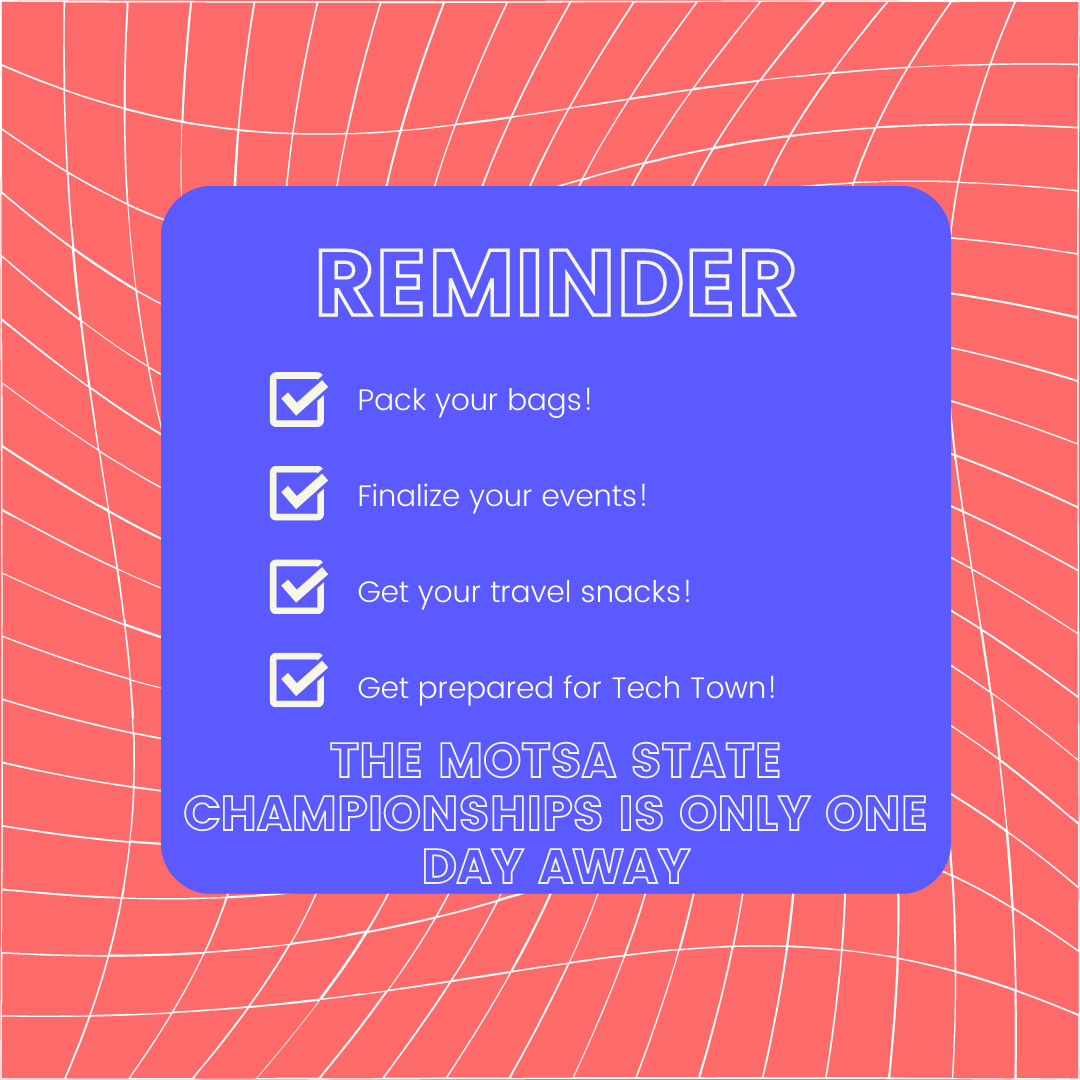 REMINDER

Pack your bags!

Finalize your events!

Get your travel snacks!

Get prepared for Tech Town!

THE MOTSA STATE CHAMPIONSHIPS IS ONLY ONE DAY AWAY